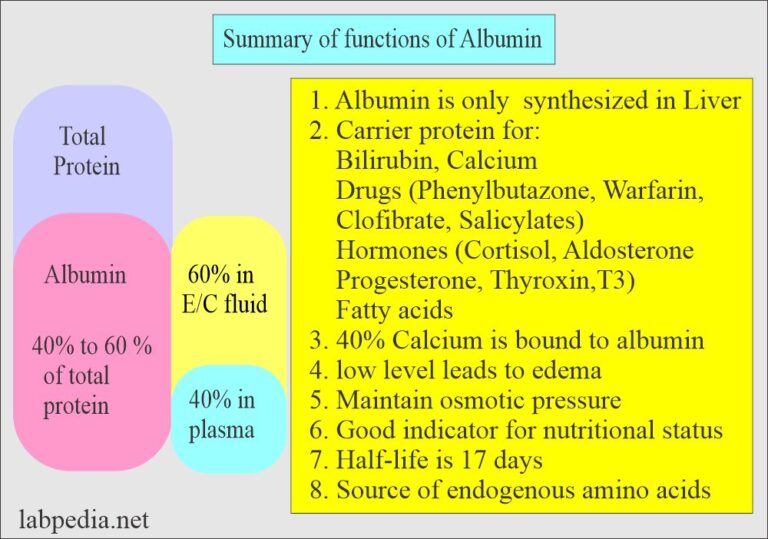 Summary of functions of Albumin

Total Protein

Albumin

40% to 60 % of total protein

60% in E/C fluid

40% in plasma

1. Albumin is only synthesized in Liver
2. Carrier protein for:
Bilirubin, Calcium
Drugs (Phenylbutazone, Warfarin, Clofibrate, Salicylates)
Hormones (Cortisol, Aldosterone Progesterone, Thyroxin,T3)
Fatty acids
3. 40% Calcium is bound to albumin
4. low level leads to edema
5. Maintain osmotic pressure
6. Good indicator for nutritional status
7. Half-life is 17 days
8. Source of endogenous amino acids

labpedia.net